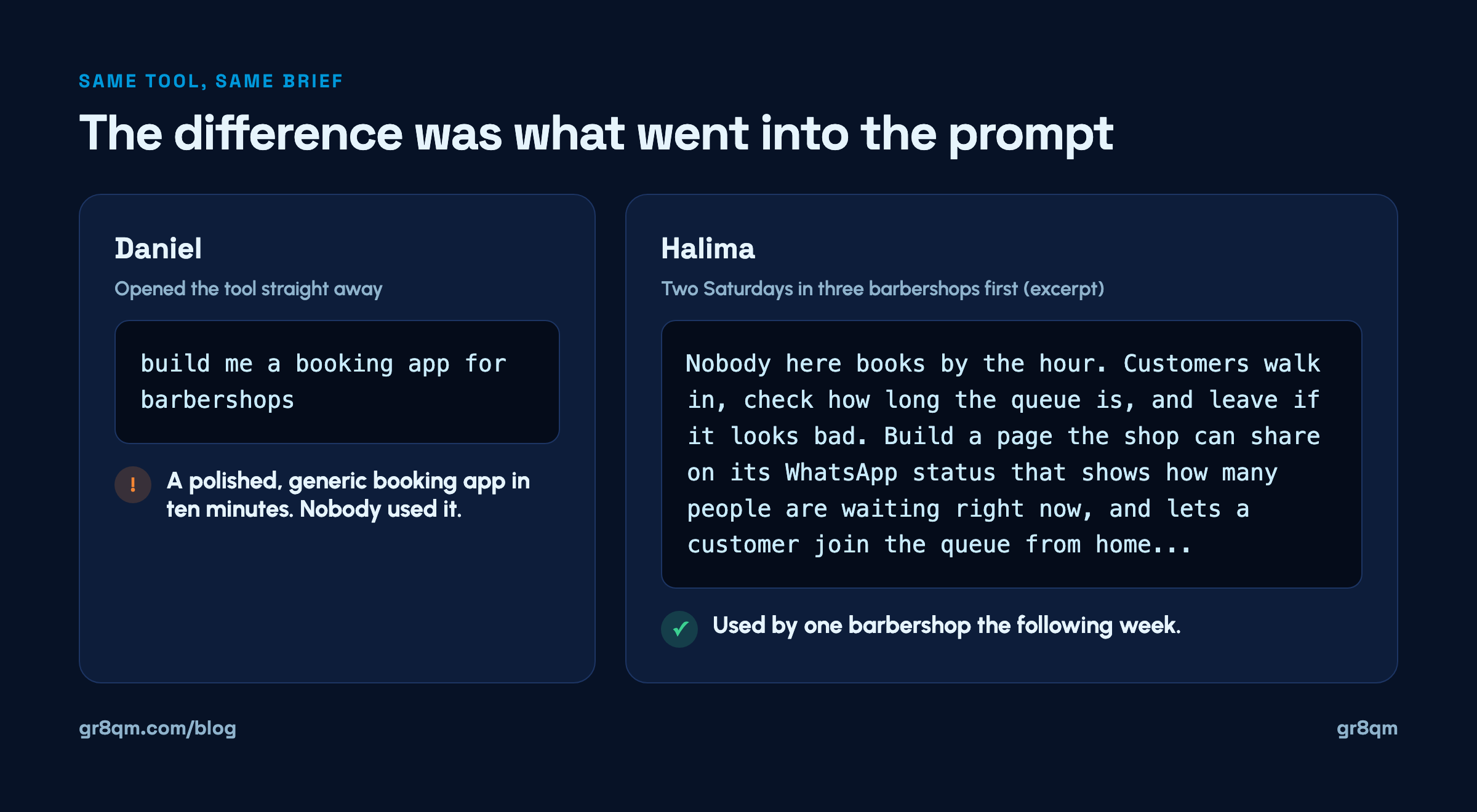 SAME TOOL, SAME BRIEF

The difference was what went into the prompt

Daniel

Opened the tool straight away

build me a booking app for barbershops

! A polished, generic booking app in ten minutes. Nobody used it.

Halima

Two Saturdays in three barbershops first (excerpt)

Nobody here books by the hour. Customers walk in, check how long the queue is, and leave if it looks bad. Build a page the shop can share on its WhatsApp status that shows how many people are waiting right now, and lets a customer join the queue from home...

✓ Used by one barbershop the following week.

gr8qm.com/blog

gr8qm